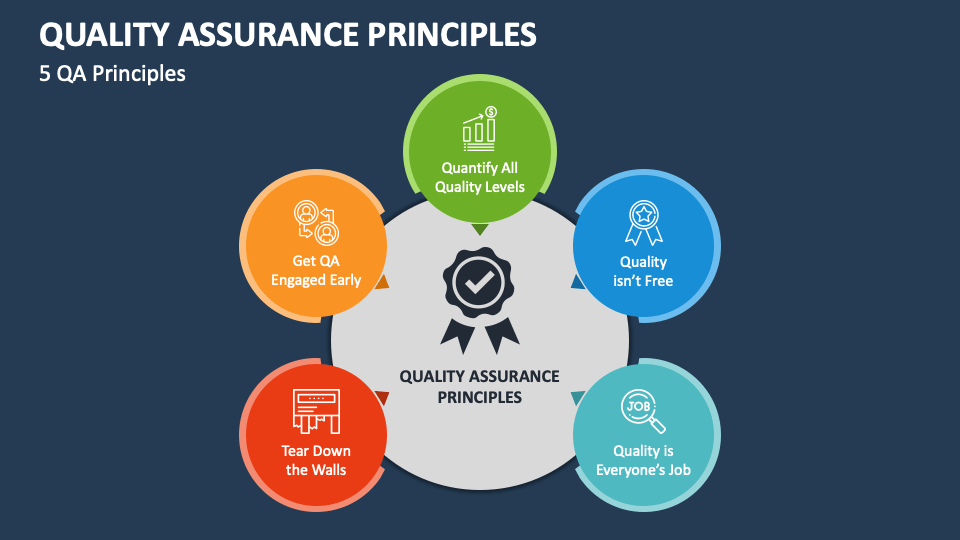 QUALITY ASSURANCE PRINCIPLES

5 QA Principles

Quantify All Quality Levels

Get QA Engaged Early

Quality isn't Free

QUALITY ASSURANCE PRINCIPLES

Tear Down the Walls

JOB

Quality is Everyone's Job